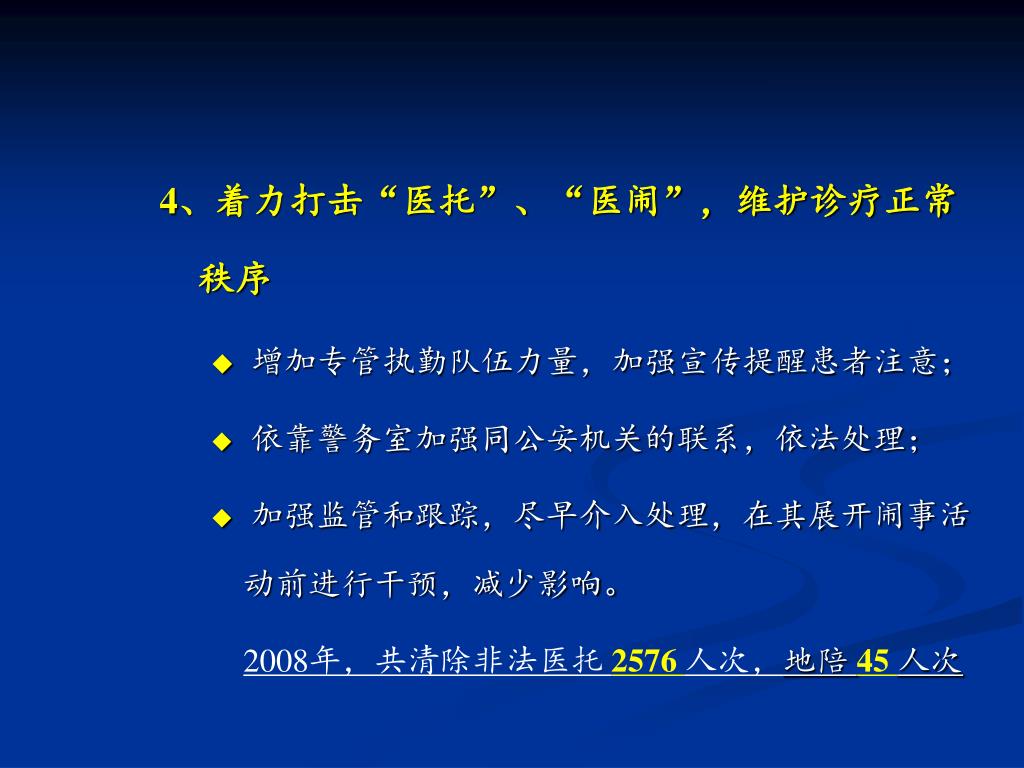 4、着力打击“医托”、“医闹”，维护诊疗正常秩序

◆ 增加专管执勤队伍力量，加强宣传提醒患者注意；

◆ 依靠警务室加强同公安机关的联系，依法处理；

◆ 加强监管和跟踪，尽早介入处理，在其展开闹事活动前进行干预，减少影响。

2008年，共清除非法医托 2576 人次，地陪 45 人次